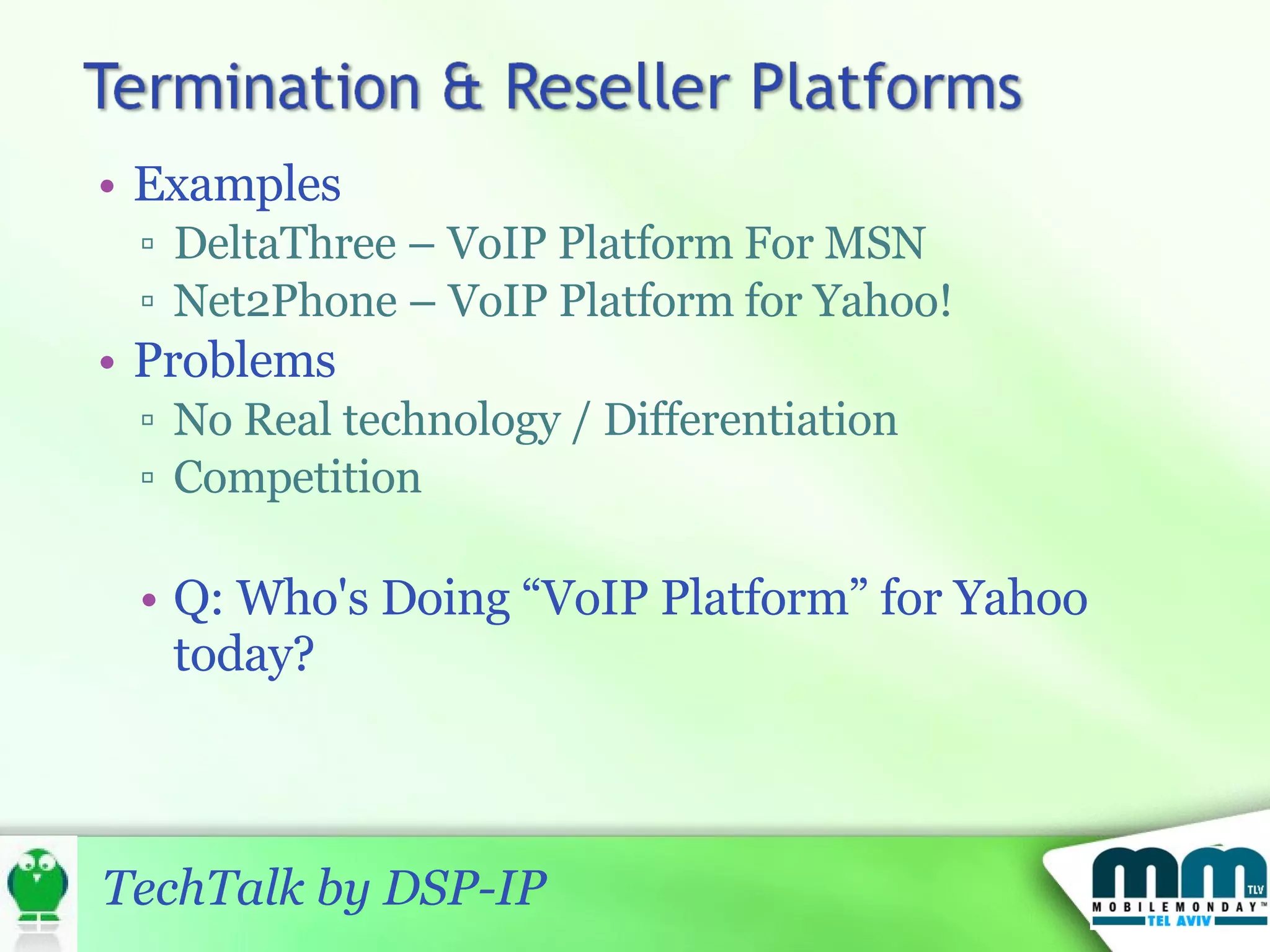 Termination & Reseller Platforms

• Examples
▫ DeltaThree – VoIP Platform For MSN
▫ Net2Phone – VoIP Platform for Yahoo!
• Problems
▫ No Real technology / Differentiation
▫ Competition

• Q: Who's Doing “VoIP Platform” for Yahoo today?

TechTalk by DSP-IP

mm TLV MOBILEMONDAY™ TEL AVIV